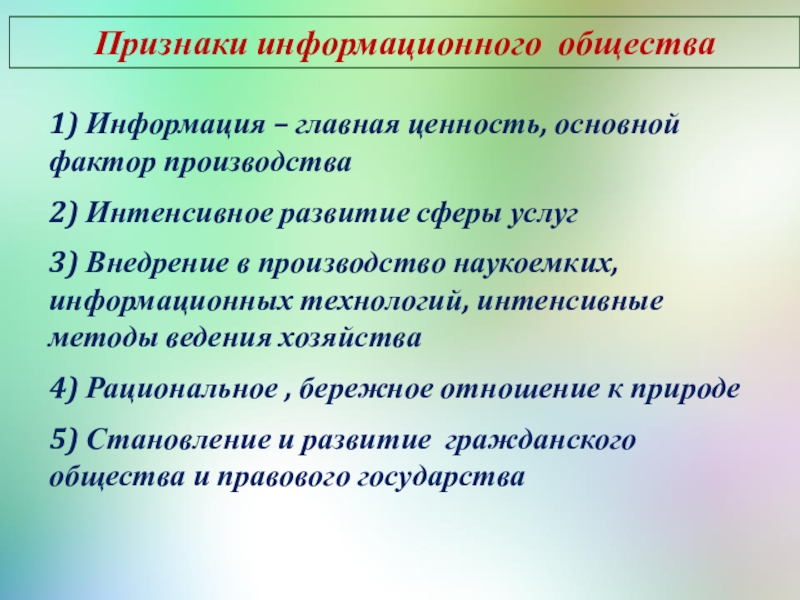 Признаки информационного общества

1) Информация – главная ценность, основной фактор производства

2) Интенсивное развитие сферы услуг

3) Внедрение в производство наукоемких, информационных технологий, интенсивные методы ведения хозяйства

4) Рациональное , бережное отношение к природе

5) Становление и развитие гражданского общества и правового государства